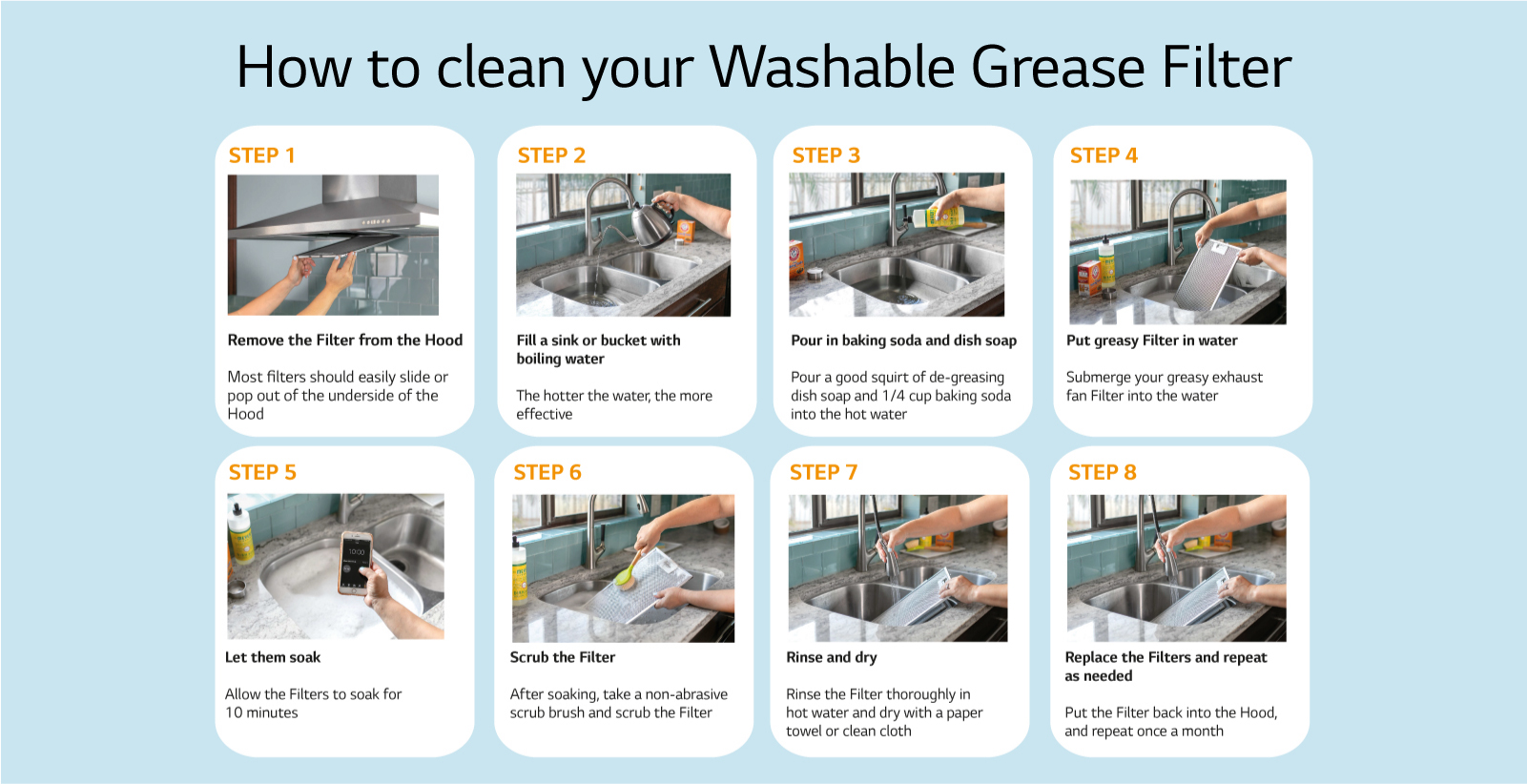 How to clean your Washable Grease Filter

STEP 1

Remove the Filter from the Hood

Most filters should easily slide or pop out of the underside of the Hood

STEP 2

Fill a sink or bucket with boiling water

The hotter the water, the more effective

STEP 3

Pour in baking soda and dish soap

Pour a good squirt of de-greasing dish soap and 1/4 cup baking soda into the hot water

STEP 4

Put greasy Filter in water

Submerge your greasy exhaust fan Filter into the water

STEP 5

10:00

Let them soak

Allow the Filters to soak for 10 minutes

STEP 6

Scrub the Filter

After soaking, take a non-abrasive scrub brush and scrub the Filter

STEP 7

Rinse and dry

Rinse the Filter thoroughly in hot water and dry with a paper towel or clean cloth

STEP 8

Replace the Filters and repeat as needed

Put the Filter back into the Hood, and repeat once a month